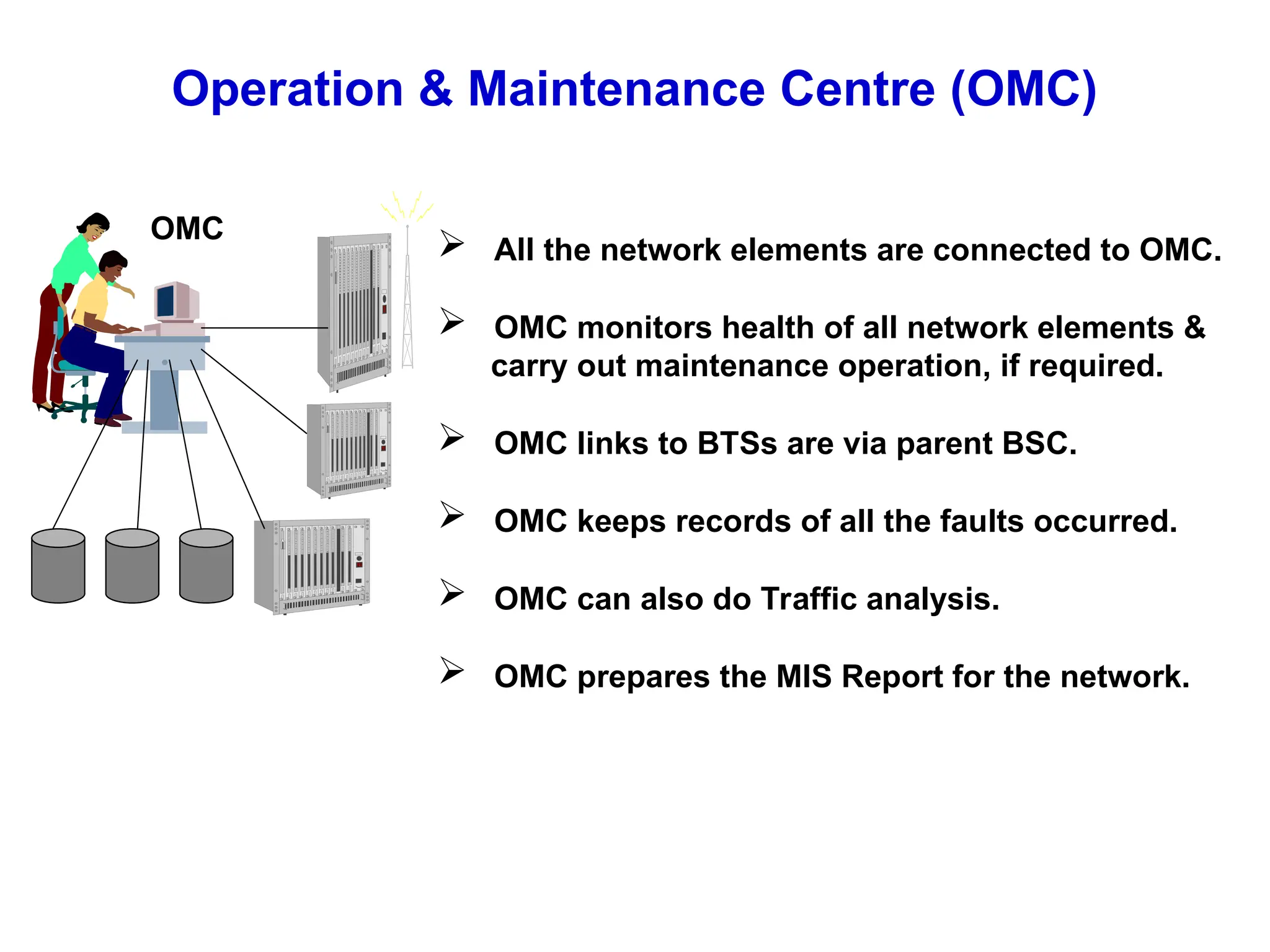 Operation & Maintenance Centre (OMC)

OMC

➢ All the network elements are connected to OMC.

➢ OMC monitors health of all network elements & carry out maintenance operation, if required.

➢ OMC links to BTSs are via parent BSC.

➢ OMC keeps records of all the faults occurred.

➢ OMC can also do Traffic analysis.

➢ OMC prepares the MIS Report for the network.